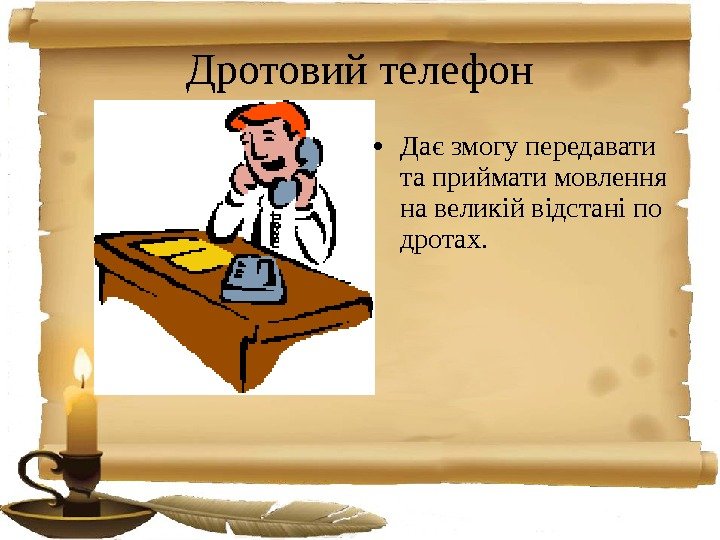 Дротовий телефон

• Дає змогу передавати та приймати мовлення на великій відстані по дротах.